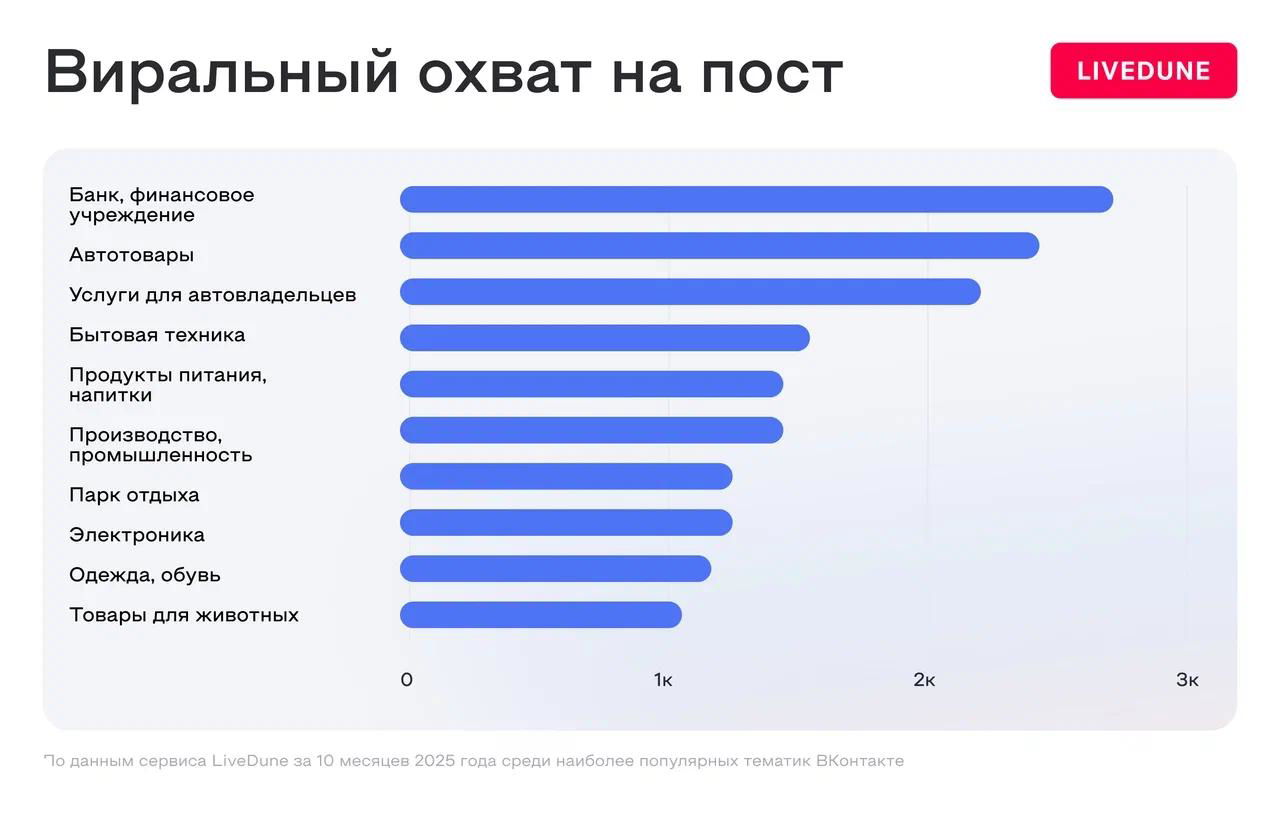 Виральный охват на пост

LIVEDUNE

Банк, финансовое учреждение
Автотовары
Услуги для автовладельцев
Бытовая техника
Продукты питания, напитки
Производство, промышленность
Парк отдыха
Электроника
Одежда, обувь
Товары для животных

0
1к
2к
3к

*По данным сервиса LiveDune за 10 месяцев 2025 года среди наиболее популярных тематик ВКонтакте